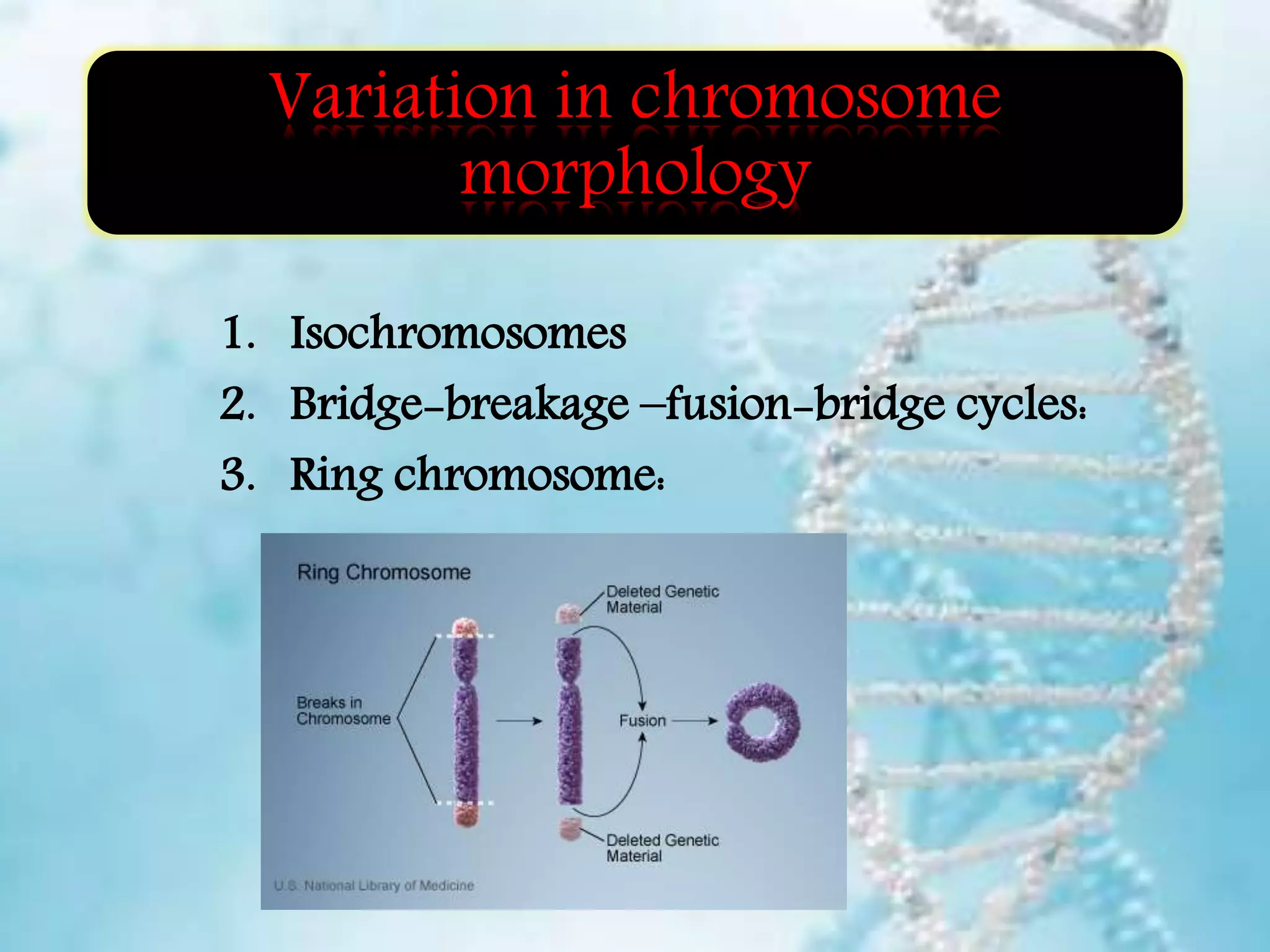 Variation in chromosome morphology

1. Isochromosomes
2. Bridge-breakage –fusion-bridge cycles:
3. Ring chromosome:

Ring Chromosome

Deleted Genetic Material

Breaks in Chromosome

Fusion

Deleted Genetic Material

U.S. National Library of Medicine